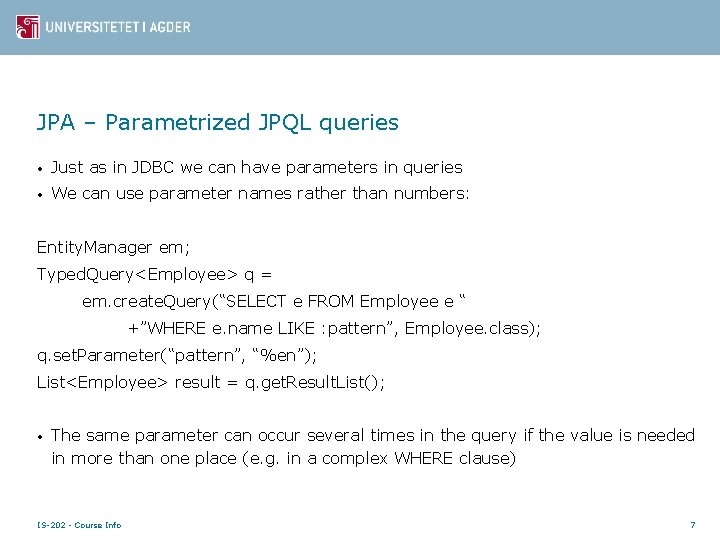 UNIVERSITETET I AGDER

JPA – Parametrized JPQL queries

• Just as in JDBC we can have parameters in queries
• We can use parameter names rather than numbers:

EntityManager em;
TypedQuery<Employee> q =
em.createQuery(“SELECT e FROM Employee e “
+”WHERE e.name LIKE :pattern”, Employee.class);
q.setParameter(“pattern”, “%en”);
List<Employee> result = q.getResultList();

• The same parameter can occur several times in the query if the value is needed in more than one place (e.g. in a complex WHERE clause)

IS-202 - Course Info

7